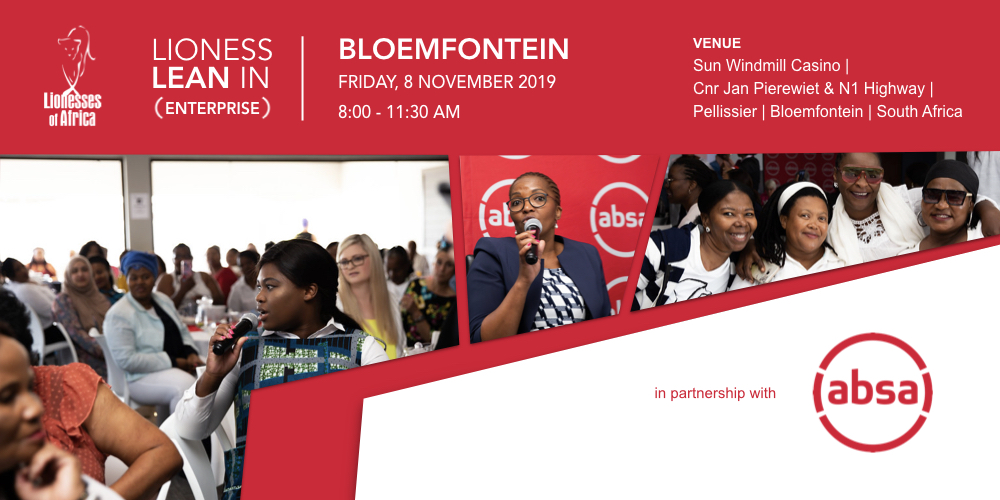 Lionesses of Africa

LIONESS LEAN IN (ENTERPRISE)

BLOEMFONTEIN
FRIDAY, 8 NOVEMBER 2019
8:00 - 11:30 AM

VENUE
Sun Windmill Casino | Cnr Jan Pierewiet & N1 Highway | Pellissier | Bloemfontein | South Africa

absa

absa

in partnership with

absa